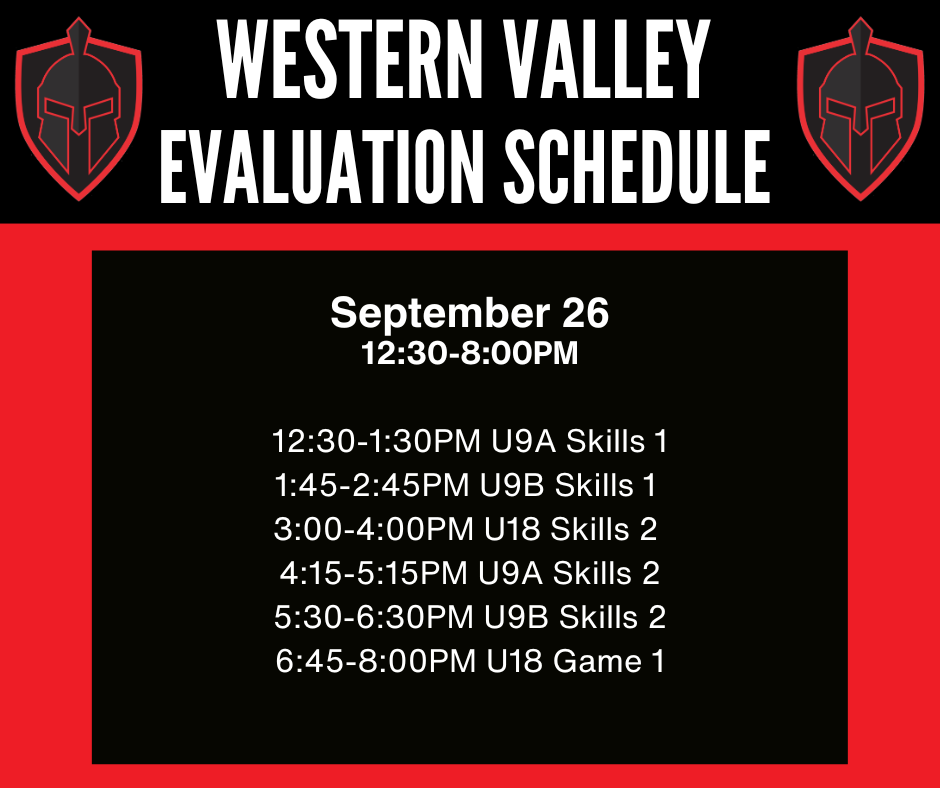 WESTERN VALLEY
EVALUATION SCHEDULE

September 26
12:30-8:00PM

12:30-1:30PM U9A Skills 1
1:45-2:45PM U9B Skills 1
3:00-4:00PM U18 Skills 2
4:15-5:15PM U9A Skills 2
5:30-6:30PM U9B Skills 2
6:45-8:00PM U18 Game 1